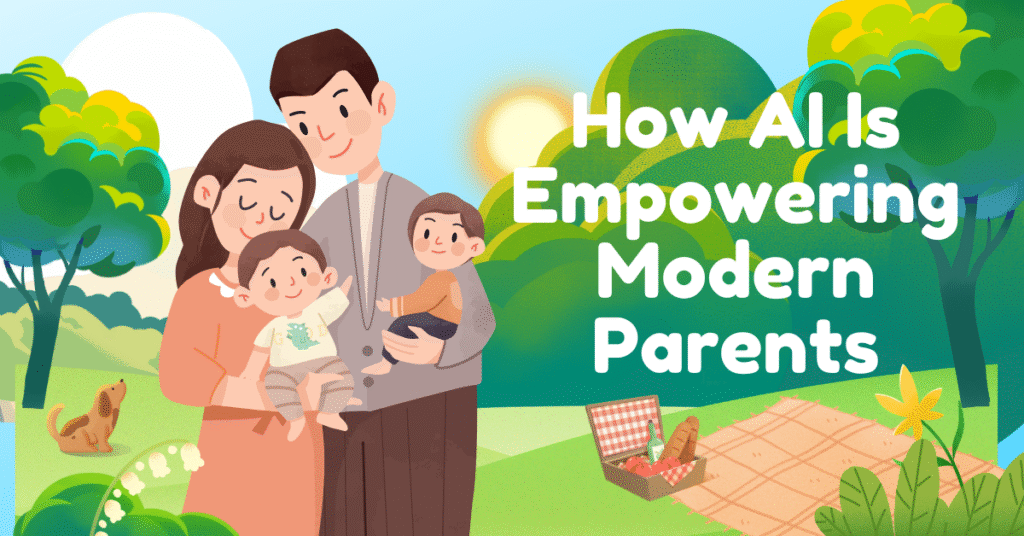 How AI Is Empowering Modern Parents